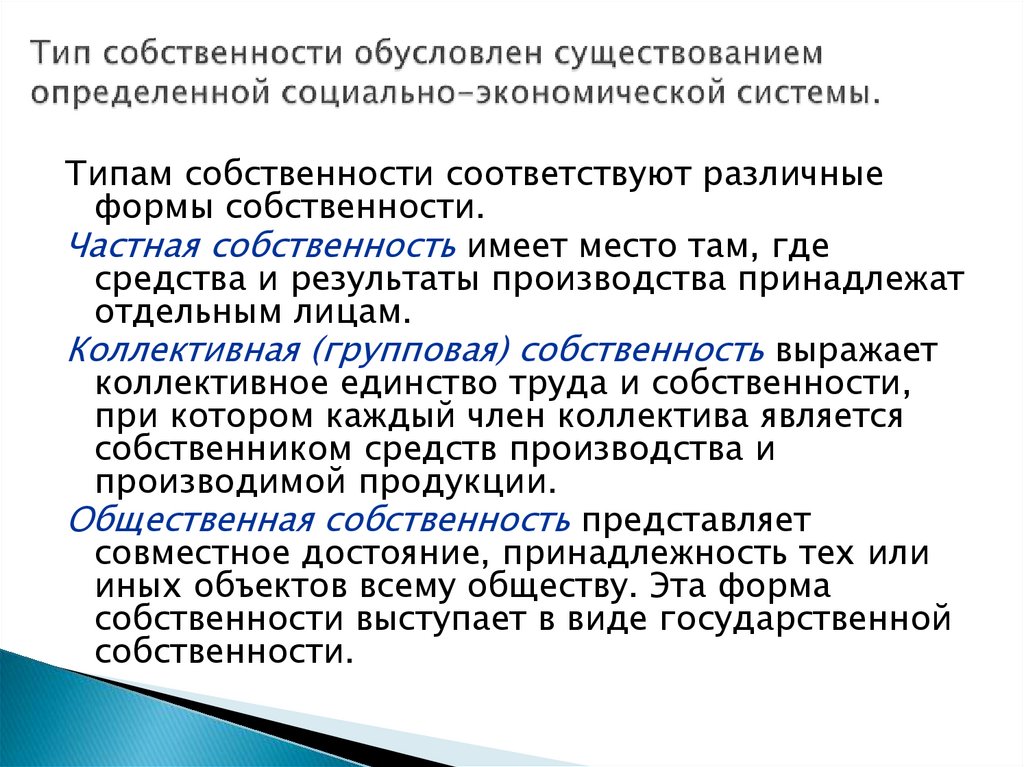 Тип собственности обусловлен существованием определенной социально-экономической системы.

Типам собственности соответствуют различные формы собственности.

Частная собственность имеет место там, где средства и результаты производства принадлежат отдельным лицам.

Коллективная (групповая) собственность выражает коллективное единство труда и собственности, при котором каждый член коллектива является собственником средств производства и производимой продукции.

Общественная собственность представляет совместное достояние, принадлежность тех или иных объектов всему обществу. Эта форма собственности выступает в виде государственной собственности.